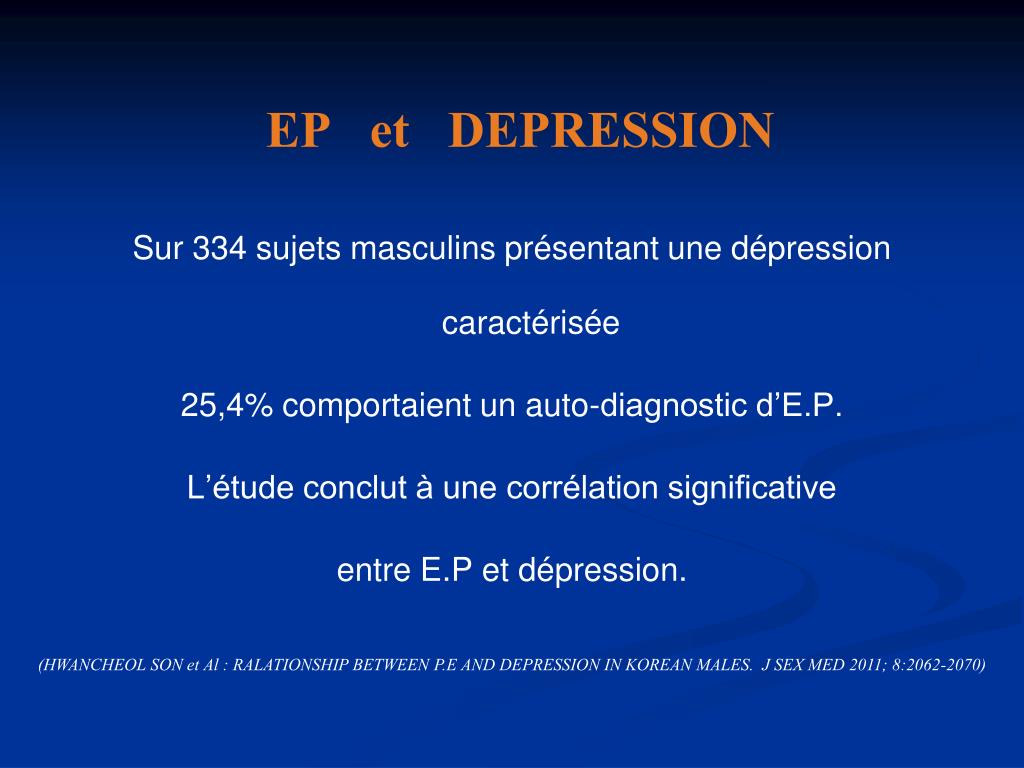 EP et DEPRESSION

Sur 334 sujets masculins présentant une dépression caractérisée

25,4% comportaient un auto-diagnostic d’E.P.

L’étude conclut à une corrélation significative entre E.P et dépression.

(HWANCHEOL SON et Al : RALATIONSHIP BETWEEN P.E AND DEPRESSION IN KOREAN MALES. J SEX MED 2011; 8:2062-2070)